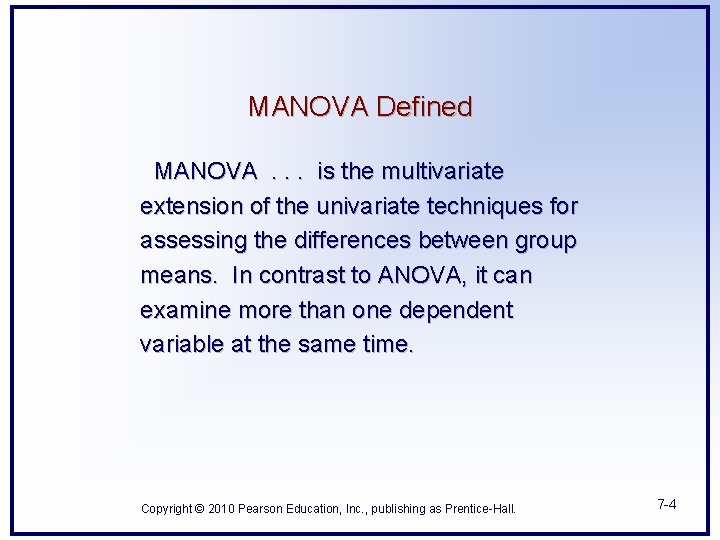 MANOVA Defined

MANOVA . . . is the multivariate extension of the univariate techniques for assessing the differences between group means. In contrast to ANOVA, it can examine more than one dependent variable at the same time.

Copyright © 2010 Pearson Education, Inc., publishing as Prentice-Hall.

7-4